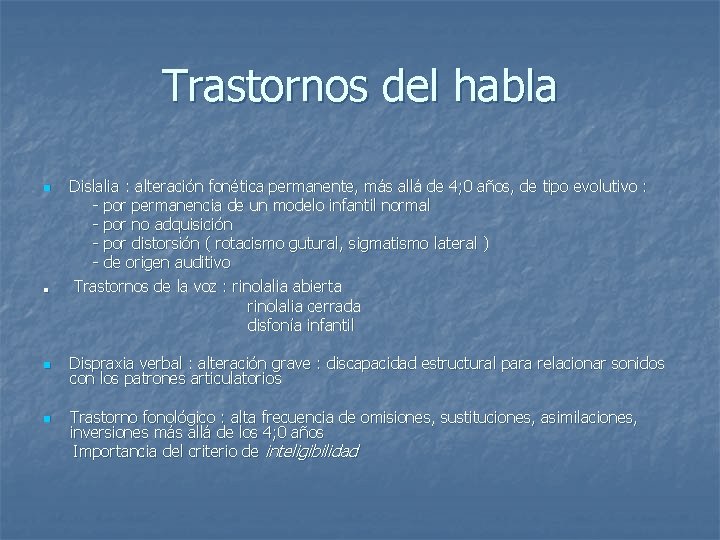 Trastornos del habla

Dislalia : alteración fonética permanente, más allá de 4;0 años, de tipo evolutivo :
- por permanencia de un modelo infantil normal
- por no adquisición
- por distorsión ( rotacismo gutural, sigmatismo lateral )
- de origen auditivo

Trastornos de la voz : rinolalia abierta
rinolalia cerrada
disfonía infantil

Dispraxia verbal : alteración grave : discapacidad estructural para relacionar sonidos con los patrones articulatorios

Trastorno fonológico : alta frecuencia de omisiones, sustituciones, asimilaciones, inversiones más allá de los 4;0 años
Importancia del criterio de inteligibilidad